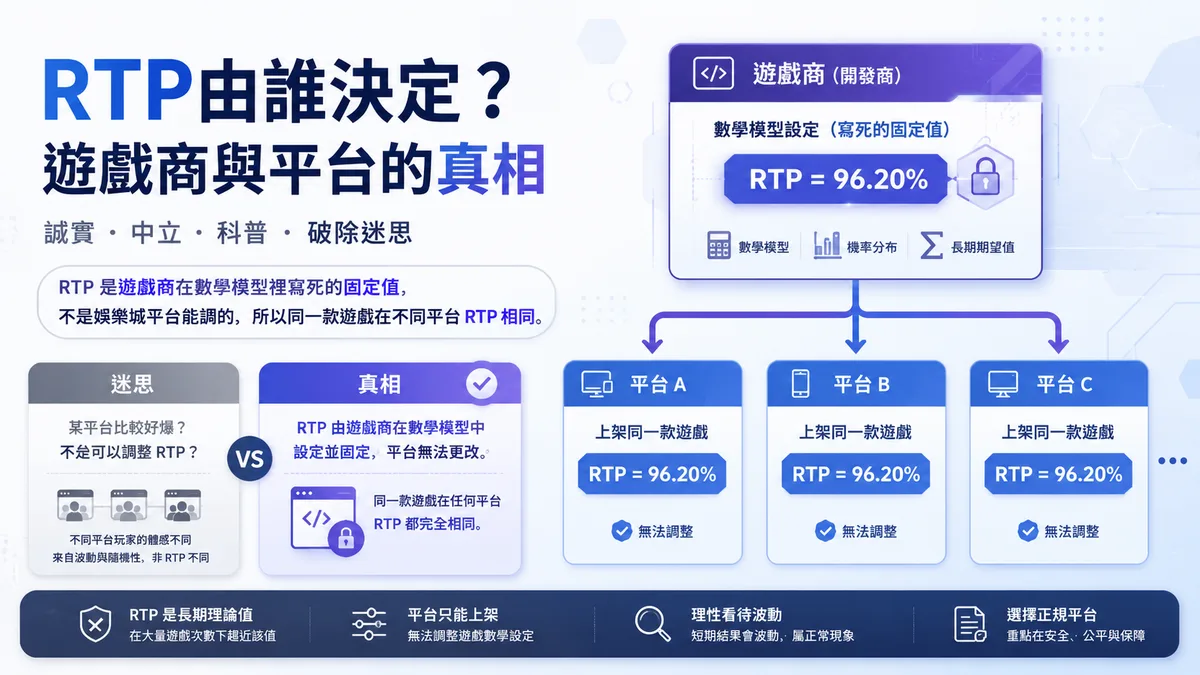 RTP由誰決定？
遊戲商與平台的真相

誠實 · 中立 · 科普 · 破除迷思

RTP 是遊戲商在數學模型裡寫死的固定值，不是娛樂城平台能調的，所以同一款遊戲在不同平台 RTP 相同。

迷思

某平台比較好爆？
不是可以調整 RTP？

不同平台玩家的體感不同
來自波動與隨機性，非 RTP 不同

VS

真相

RTP 由遊戲商在數學模型中設定並固定，平台無法更改。

同一款遊戲在任何平台 RTP 都完全相同。

遊戲商（開發商）

數學模型設定（寫死的固定值）

RTP = 96.20%

數學模型

機率分布

長期期望值

平台 A

上架同一款遊戲

RTP = 96.20%

無法調整

平台 B

上架同一款遊戲

RTP = 96.20%

無法調整

平台 C

上架同一款遊戲

RTP = 96.20%

無法調整

RTP 是長期理論值
在大量遊戲次數下趨近該值

平台只能上架
無法調整遊戲數學設定

理性看待波動
短期結果會波動，屬正常現象

選擇正規平台
重點在安全、公平與保障